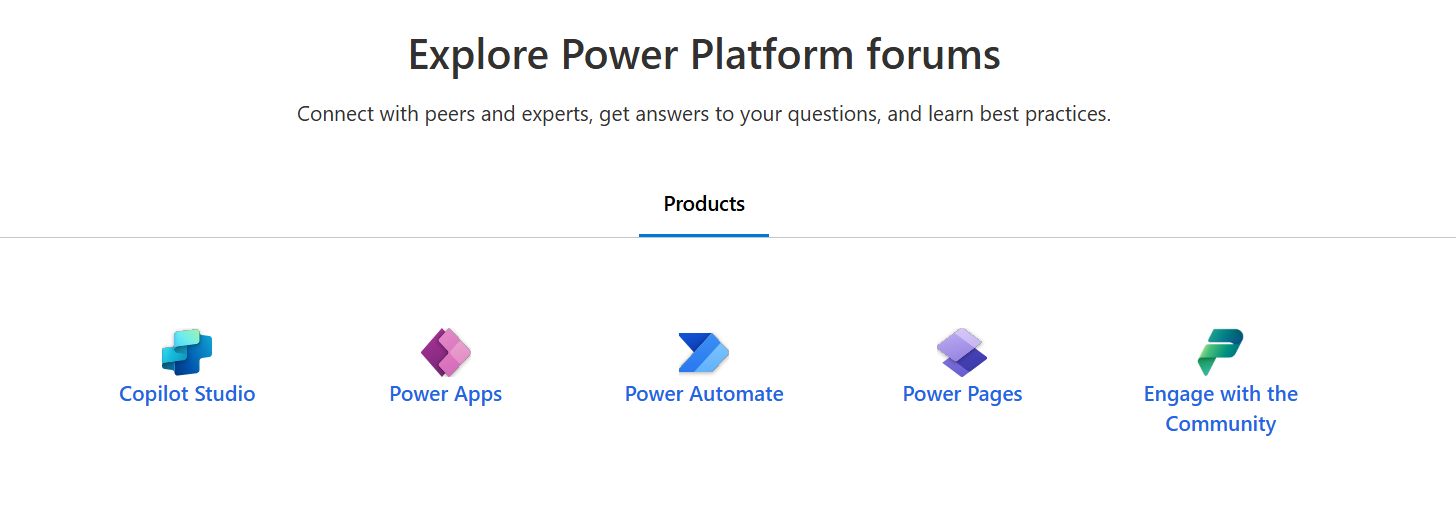 Explore Power Platform forums

Connect with peers and experts, get answers to your questions, and learn best practices.

Products

Copilot Studio

Power Apps

Power Automate

Power Pages

Engage with the Community